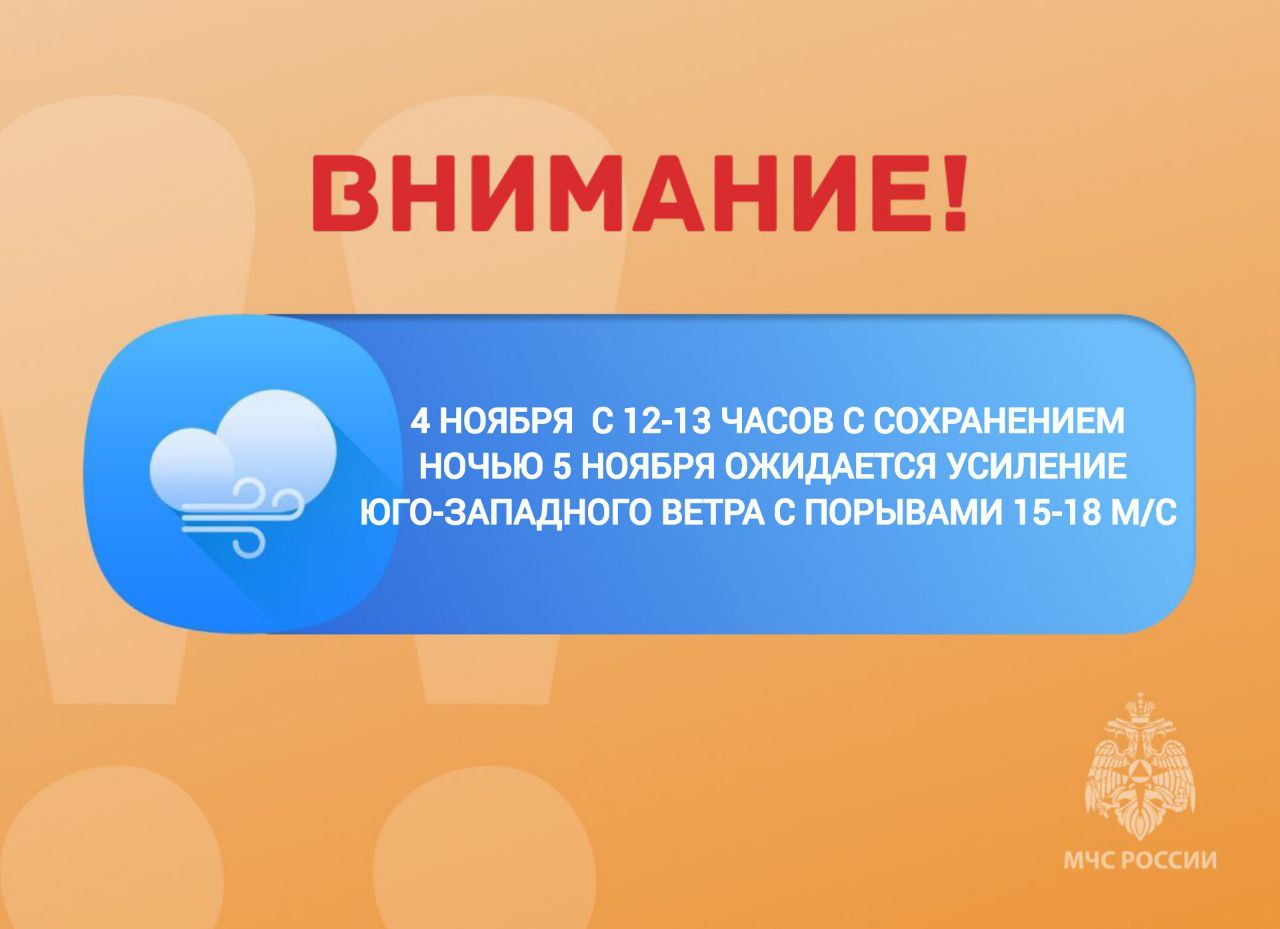 ВНИМАНИЕ!

4 НОЯБРЯ С 12-13 ЧАСОВ С СОХРАНЕНИЕМ НОЧЬЮ 5 НОЯБРЯ ОЖИДАЕТСЯ УСИЛЕНИЕ ЮГО-ЗАПАДНОГО ВЕТРА С ПОРЫВАМИ 15-18 М/С

МЧС РОССИИ